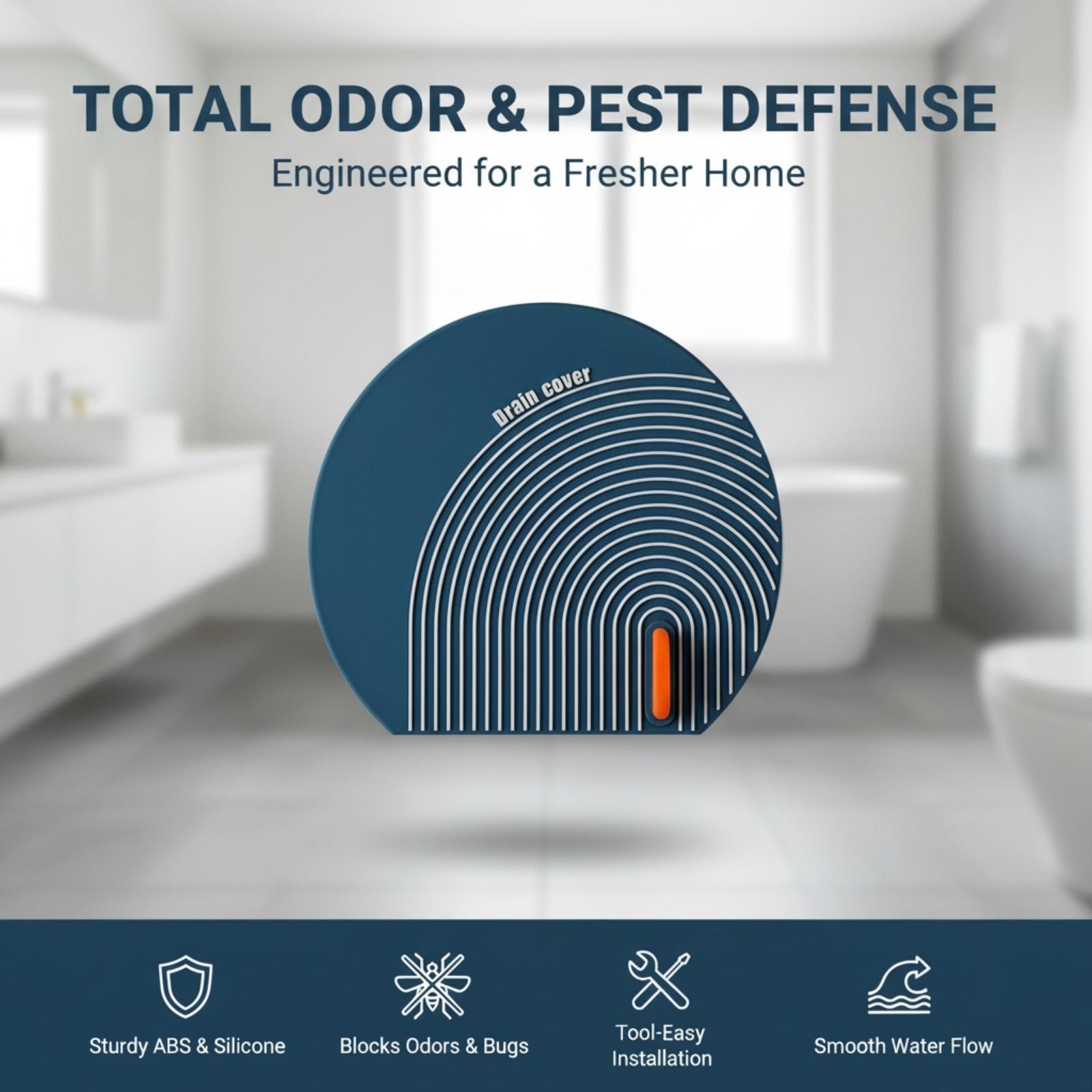 TOTAL ODOR & PEST DEFENSE

Engineered for a Fresher Home

Drain cover

Sturdy ABS & Silicone

Blocks Odors & Bugs

Tool-Easy
Installation

Smooth Water Flow